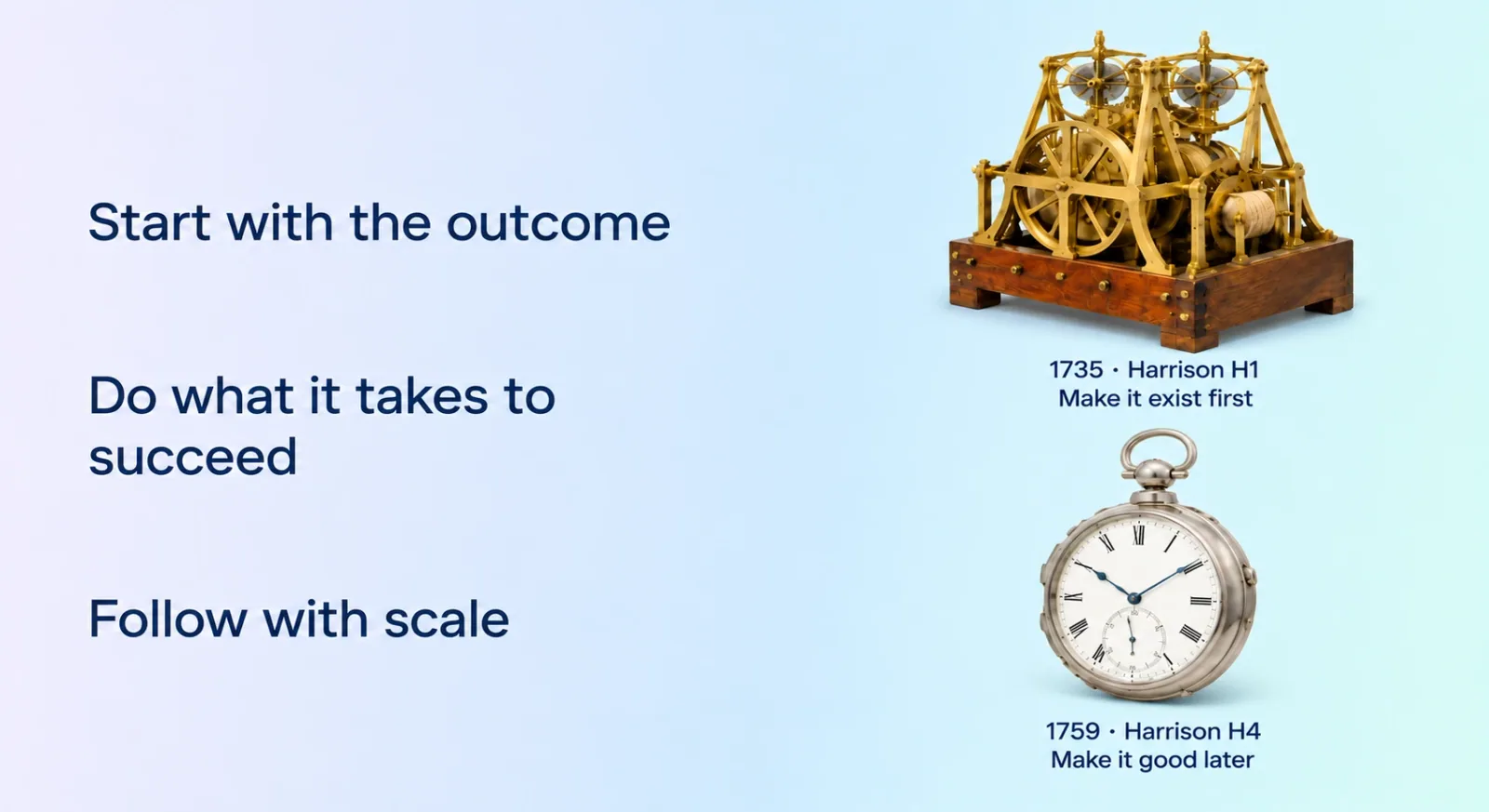 Start with the outcome

Do what it takes to succeed

Follow with scale

1735 · Harrison H1
Make it exist first

1759 · Harrison H4
Make it good later